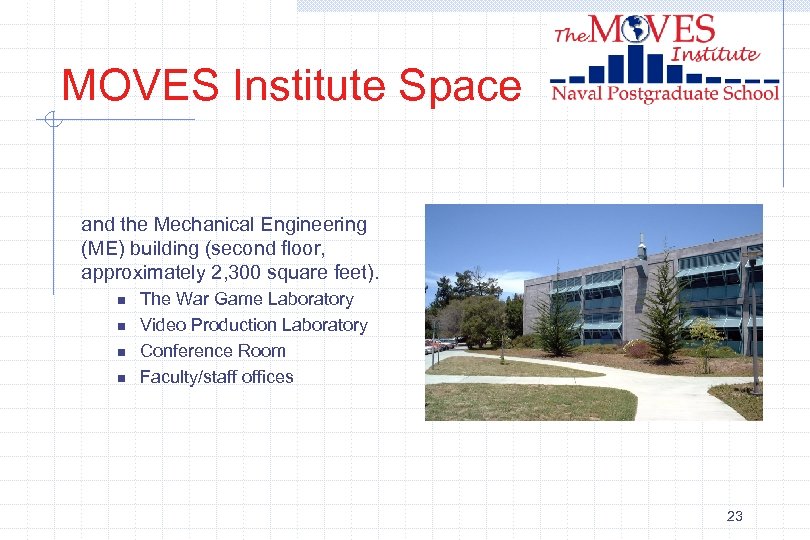 MOVES Institute Space

The MOVES Institute
Naval Postgraduate School

and the Mechanical Engineering (ME) building (second floor, approximately 2,300 square feet).

- The War Game Laboratory
- Video Production Laboratory
- Conference Room
- Faculty/staff offices

23